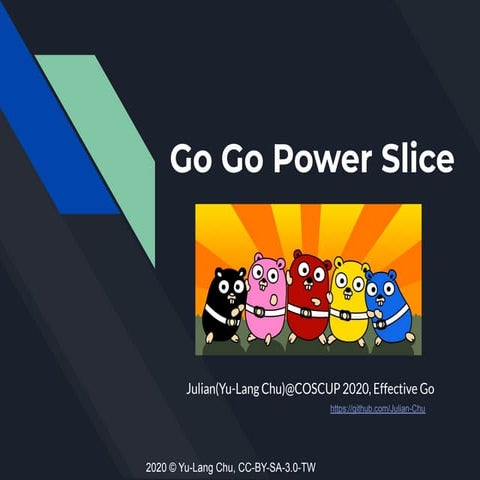 Go Go Power Slice

Julian(Yu-Lang Chu)@COSCUP 2020, Effective Go

https://github.com/Julian-Chu

2020 © Yu-Lang Chu, CC-BY-SA-3.0-TW